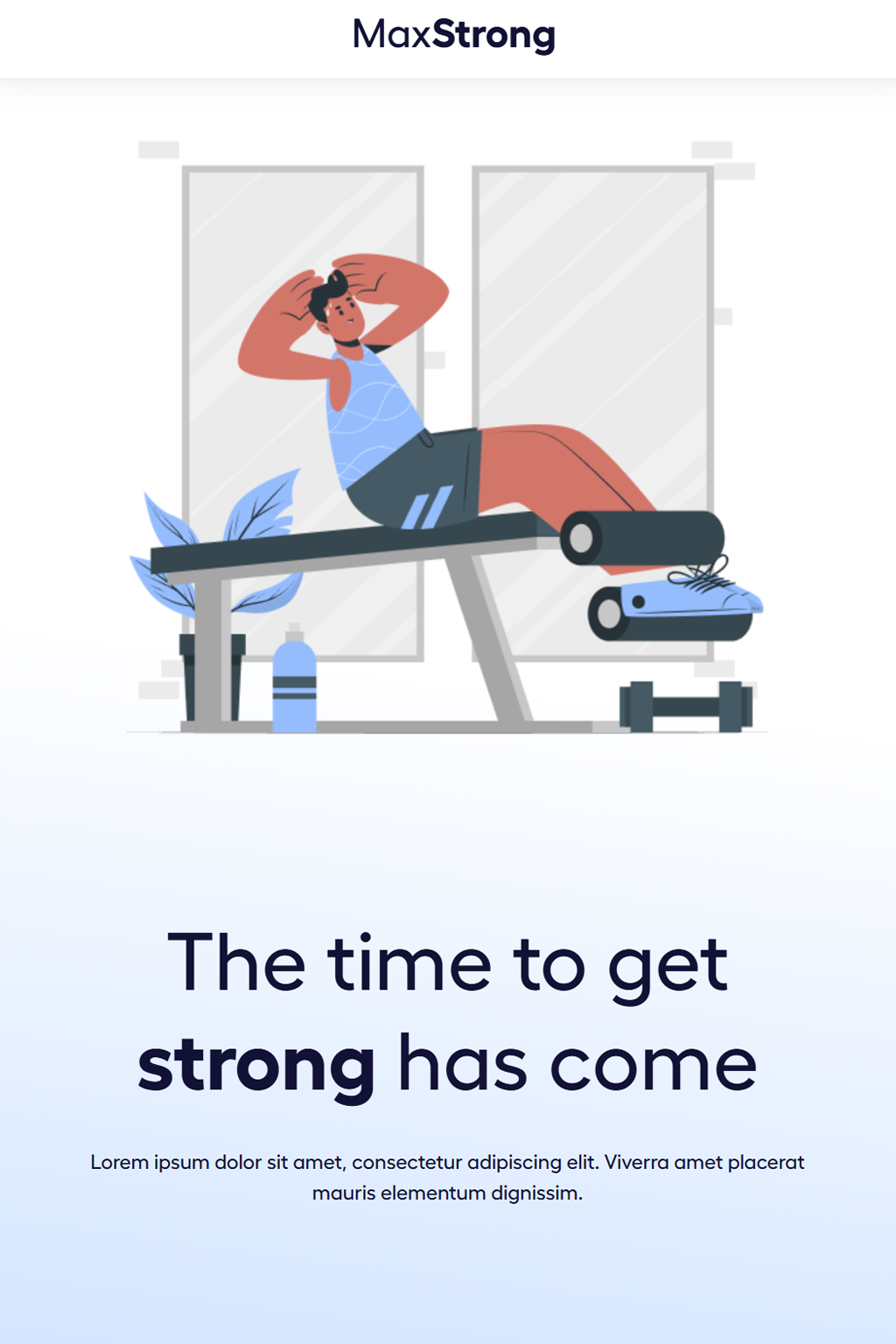 MaxStrong

The time to get strong has come

Lorem ipsum dolor sit amet, consectetur adipiscing elit. Viverra amet placerat mauris elementum dignissim.